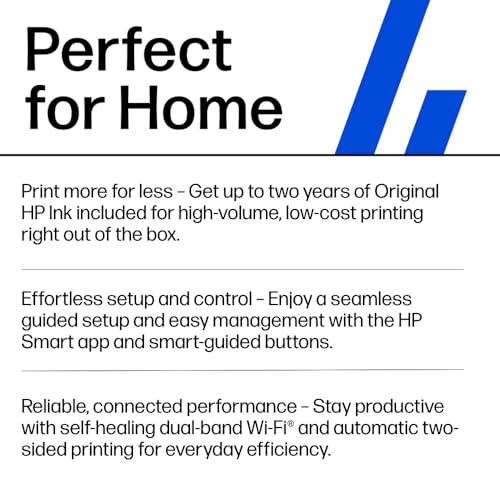 Perfect for Home

Print more for less – Get up to two years of Original HP Ink included for high-volume, low-cost printing right out of the box.

Effortless setup and control – Enjoy a seamless guided setup and easy management with the HP Smart app and smart-guided buttons.

Reliable, connected performance – Stay productive with self-healing dual-band Wi-Fi® and automatic two-sided printing for everyday efficiency.